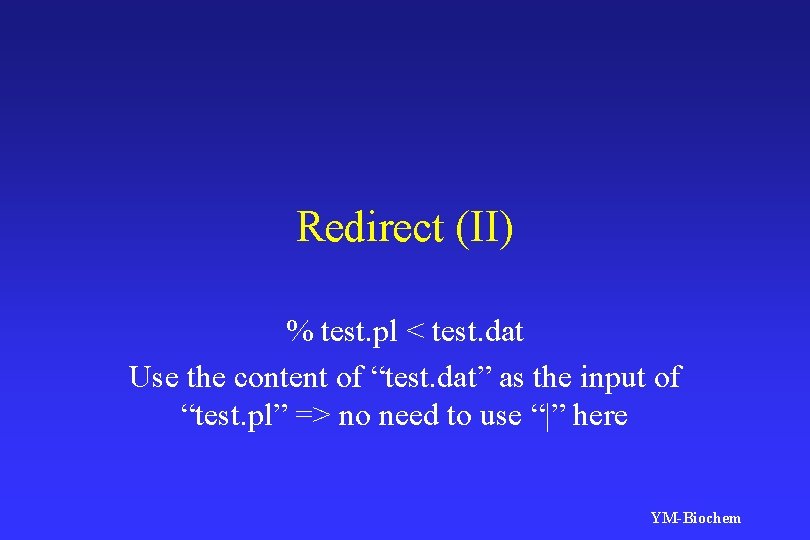 Redirect (II)

% test.pl < test.dat

Use the content of “test.dat” as the input of “test.pl” => no need to use “|” here

YM-Biochem